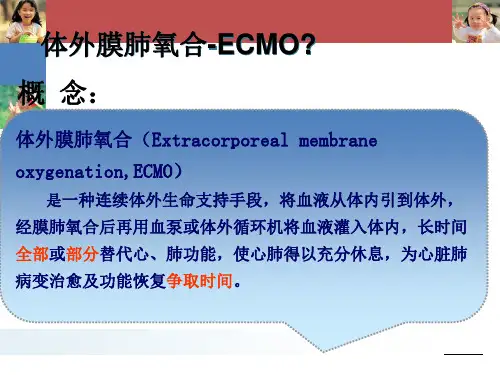 体外膜肺氧合-ECMO?

概 念：

体外膜肺氧合（Extracorporeal membrane oxygenation,ECMO）

是一种连续体外生命支持手段，将血液从体内引到体外，经膜肺氧合后再用血泵或体外循环机将血液灌入体内，长时间全部或部分替代心、肺功能，使心肺得以充分休息，为心脏肺病变治愈及功能恢复争取时间。